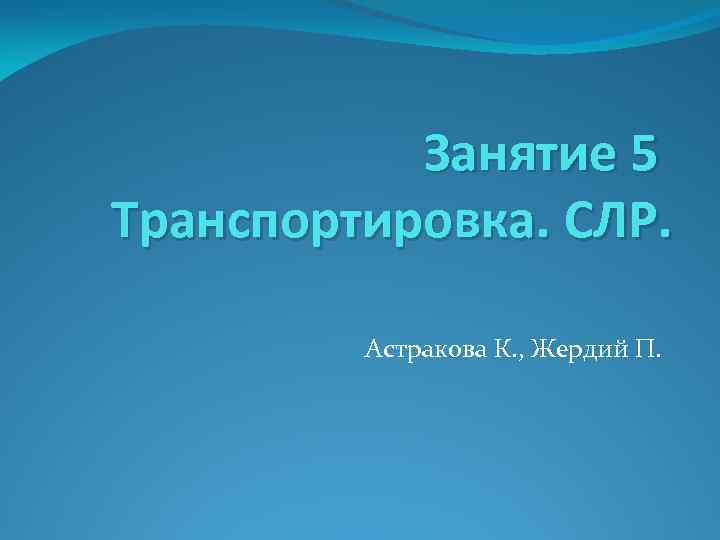 Занятие 5
Транспортировка. СЛР.

Астракова К., Жердий П.